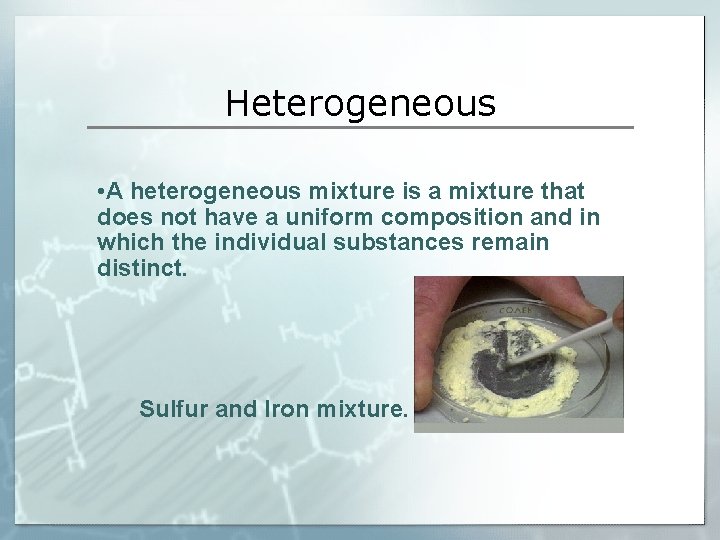 Heterogeneous

•A heterogeneous mixture is a mixture that does not have a uniform composition and in which the individual substances remain distinct.

Sulfur and Iron mixture.